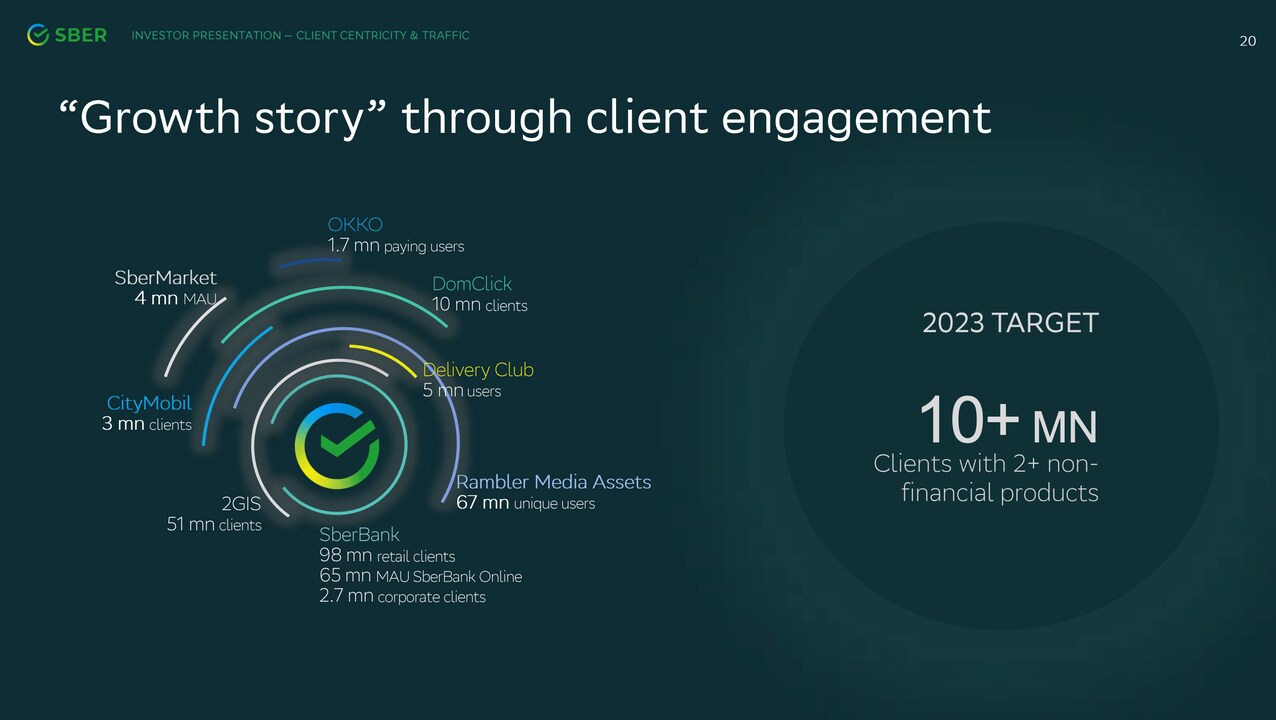 SBER INVESTOR PRESENTATION — CLIENT CENTRICITY & TRAFFIC

20

“Growth story” through client engagement

OKKO
1.7 mn paying users

SberMarket
4 mn MAU

DomClick
10 mn clients

Delivery Club
5 mn users

CityMobil
3 mn clients

Rambler Media Assets
67 mn unique users

2GIS
51 mn clients

SberBank
98 mn retail clients
65 mn MAU SberBank Online
2.7 mn corporate clients

2023 TARGET

10+ MN
Clients with 2+ non-financial products